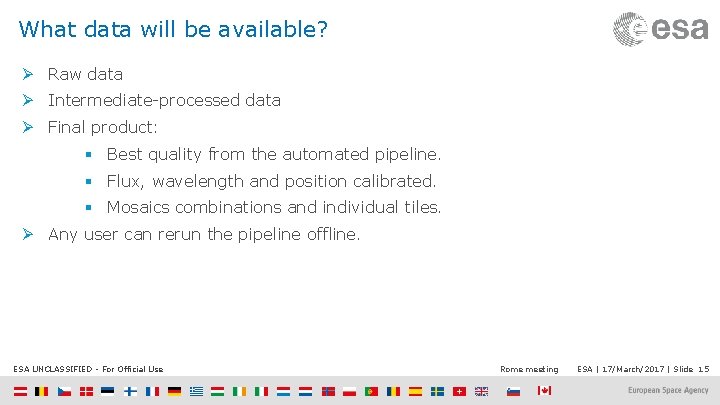 What data will be available?

esa

➢ Raw data
➢ Intermediate-processed data
➢ Final product:
▪ Best quality from the automated pipeline.
▪ Flux, wavelength and position calibrated.
▪ Mosaics combinations and individual tiles.
➢ Any user can rerun the pipeline offline.

ESA UNCLASSIFIED - For Official Use

Rome meeting

ESA | 17/March/2017 | Slide 15

European Space Agency